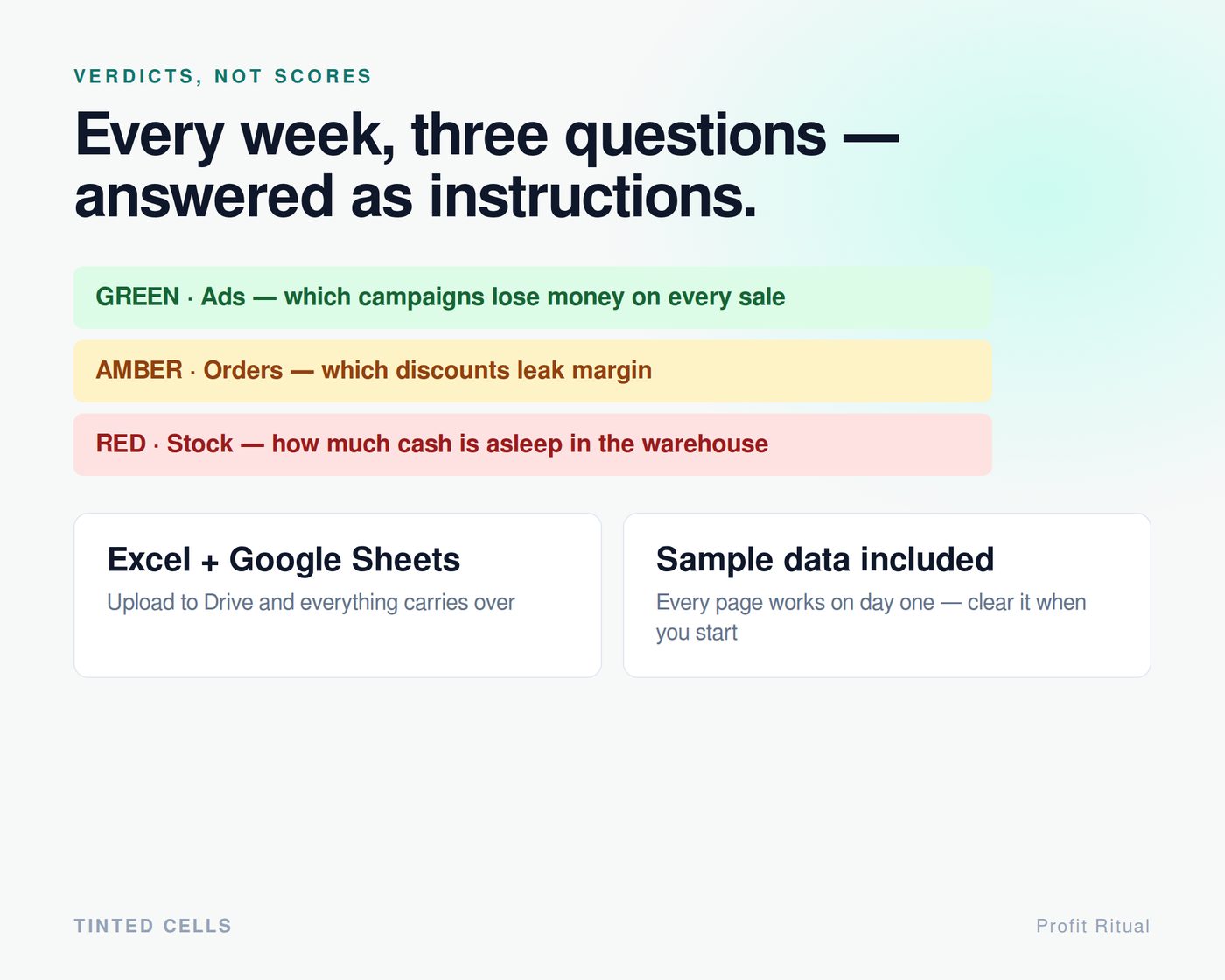 VERDICTS, NOT SCORES

Every week, three questions — answered as instructions.

GREEN · Ads — which campaigns lose money on every sale

AMBER · Orders — which discounts leak margin

RED · Stock — how much cash is asleep in the warehouse

Excel + Google Sheets

Upload to Drive and everything carries over

Sample data included

Every page works on day one — clear it when you start

TINTED CELLS

Profit Ritual